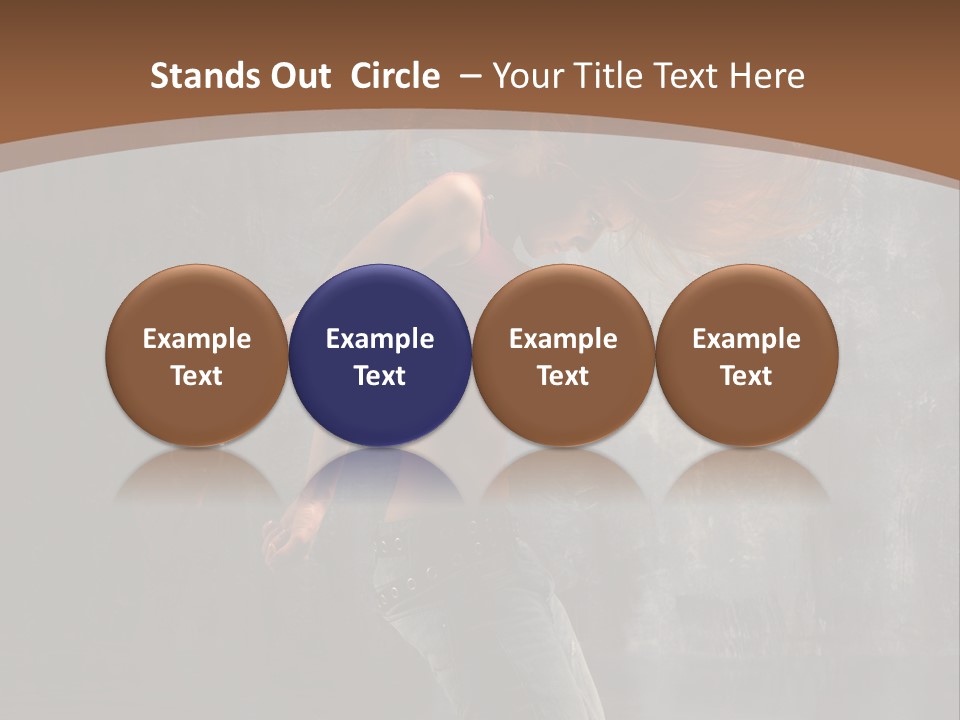 Stands Out Circle – Your Title Text Here

Example Text

Example Text

Example Text

Example Text